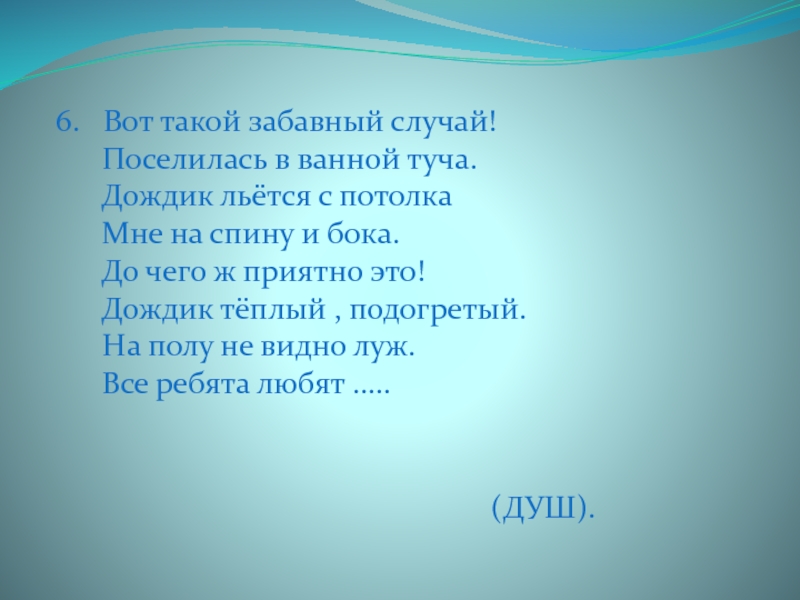 6. Вот такой забавный случай!
Поселилась в ванной туча.
Дождик льётся с потолка
Мне на спину и бока.
До чего ж приятно это!
Дождик тёплый , подогретый.
На полу не видно луж.
Все ребята любят .....

(ДУШ).